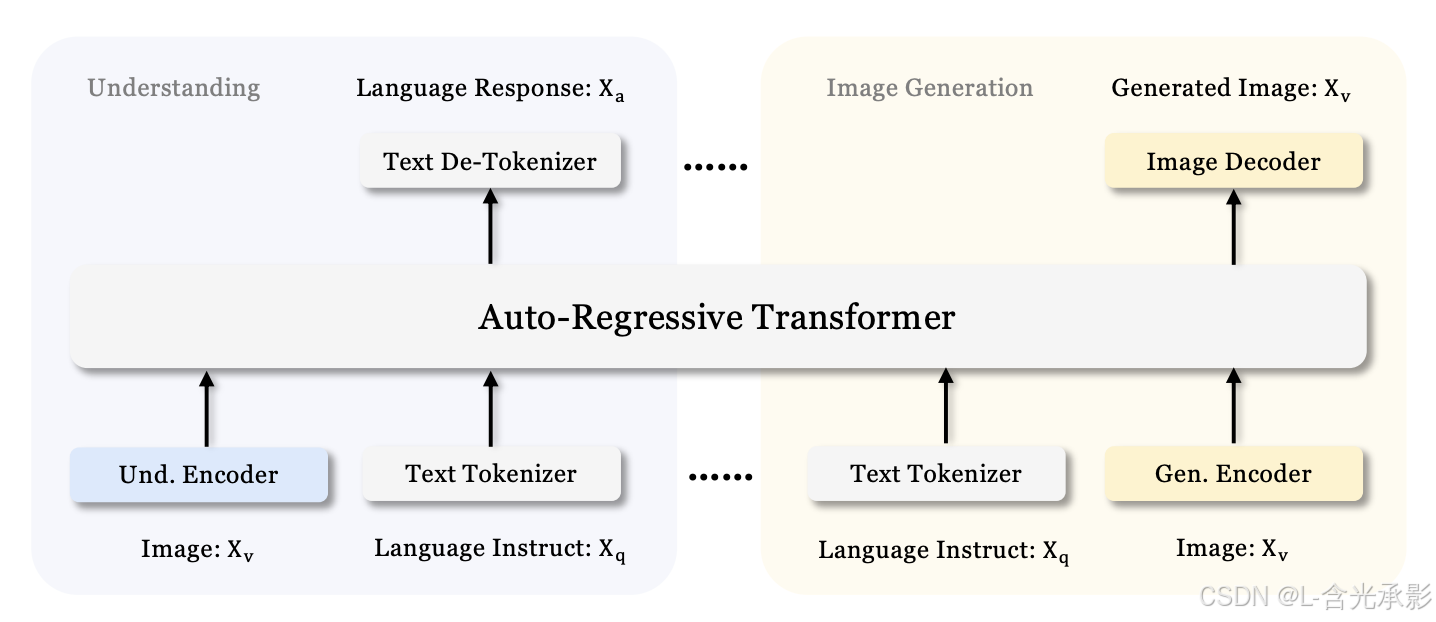 Understanding

Language Response: $X_a$

Text De-Tokenizer

......

Image Generation

Generated Image: $X_v$

Image Decoder

Auto-Regressive Transformer

Und. Encoder

Text Tokenizer

......

Text Tokenizer

Gen. Encoder

Image: $X_v$

Language Instruct: $X_q$

Language Instruct: $X_q$

Image: $X_v$

CSDN @L-含光承影